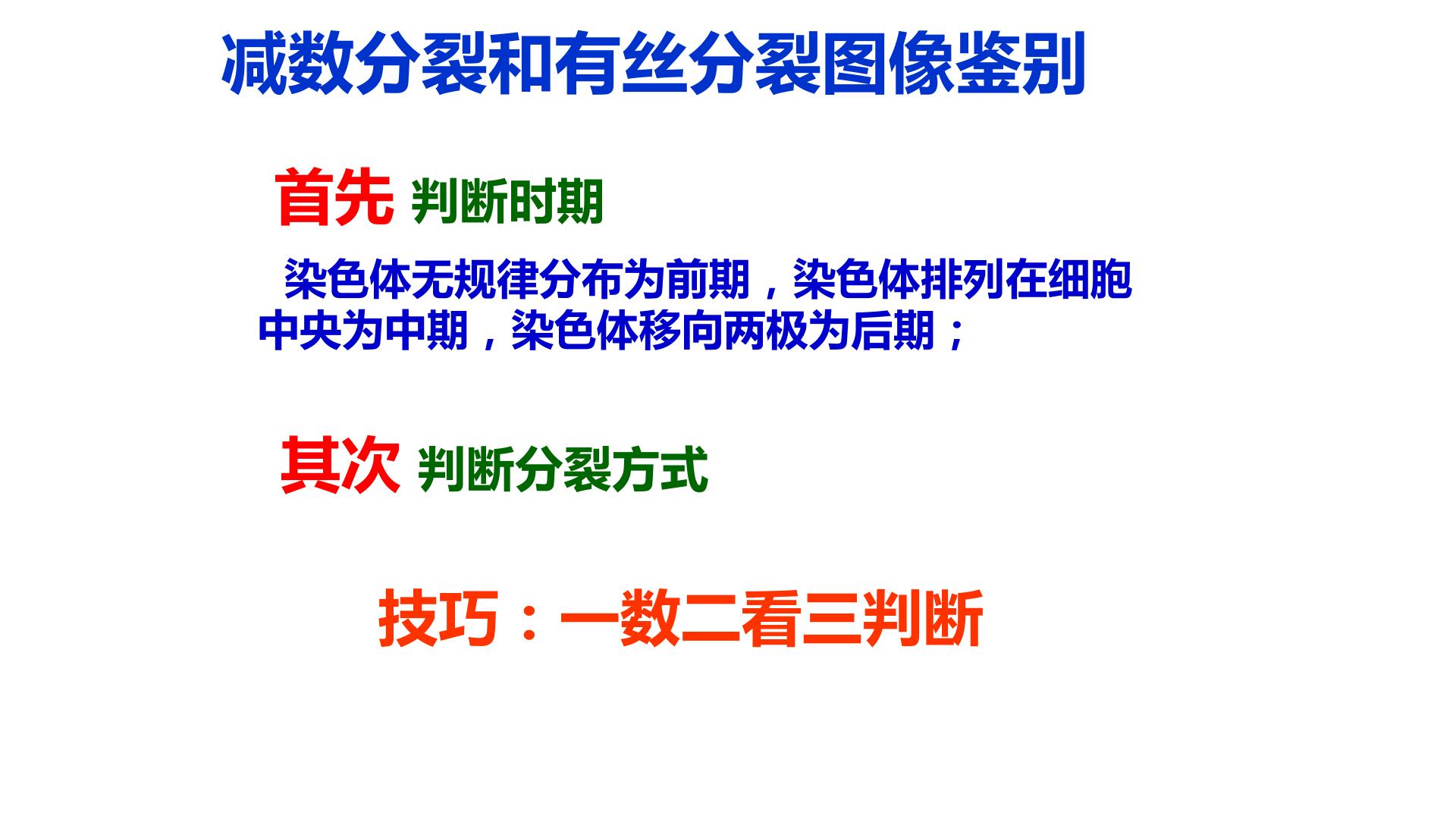 减数分裂和有丝分裂图像鉴别

首先 判断时期

染色体无规律分布为前期，染色体排列在细胞中央为中期，染色体移向两极为后期；

其次 判断分裂方式

技巧：一数二看三判断